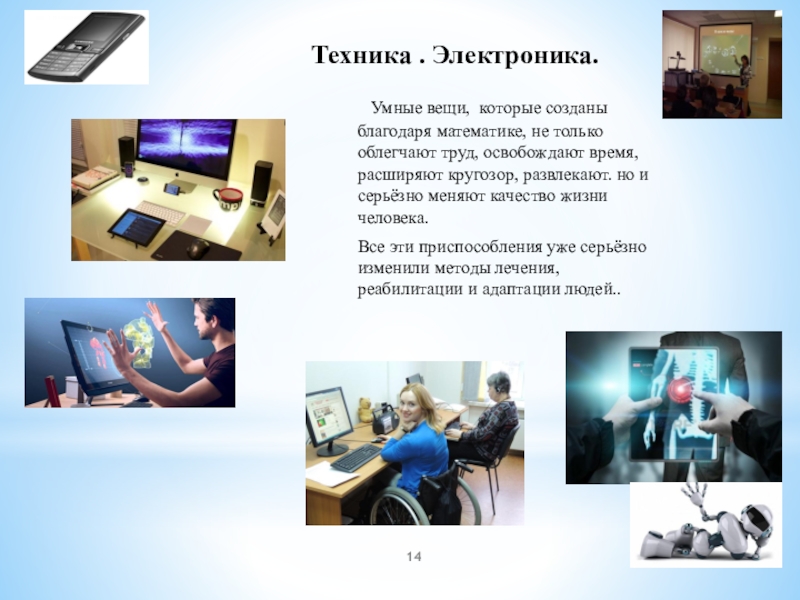 Техника . Электроника.

Умные вещи, которые созданы благодаря математике, не только облегчают труд, освобождают время, расширяют кругозор, развлекают. но и серьёзно меняют качество жизни человека.

Все эти приспособления уже серьёзно изменили методы лечения, реабилитации и адаптации людей..

14